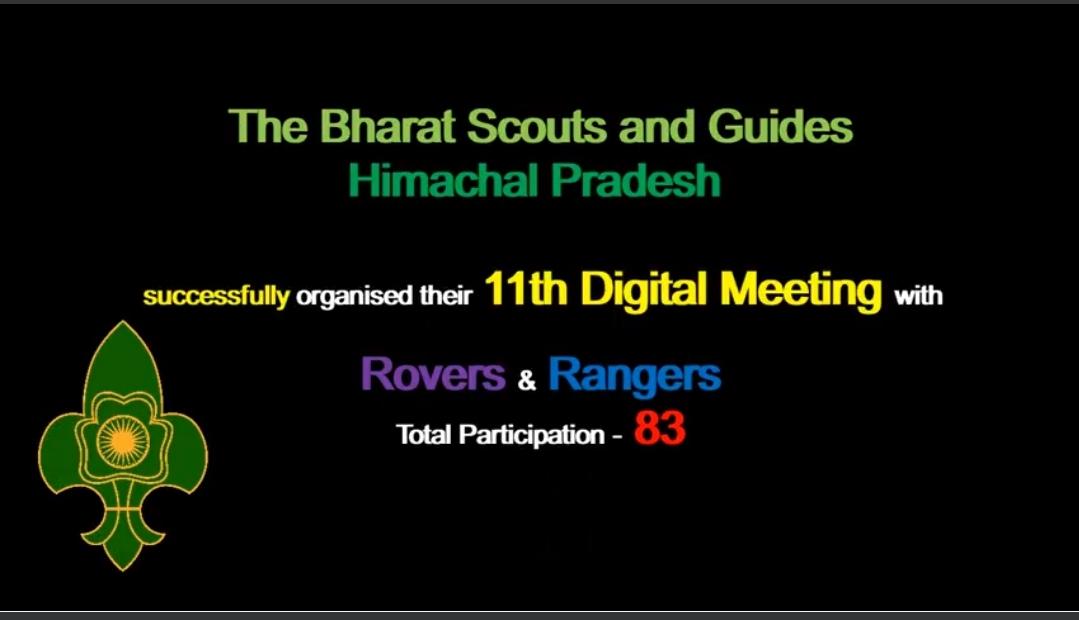 The Bharat Scouts and Guides
Himachal Pradesh

successfully organised their 11th Digital Meeting with

Rovers & Rangers
Total Participation - 83